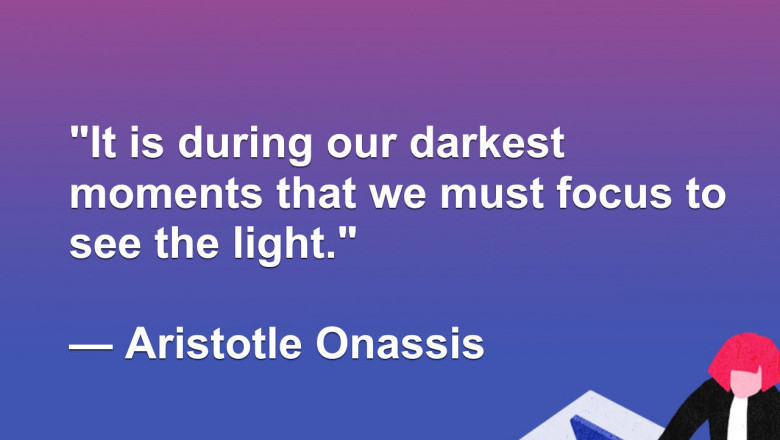 "It is during our darkest moments that we must focus to see the light."

— Aristotle Onassis